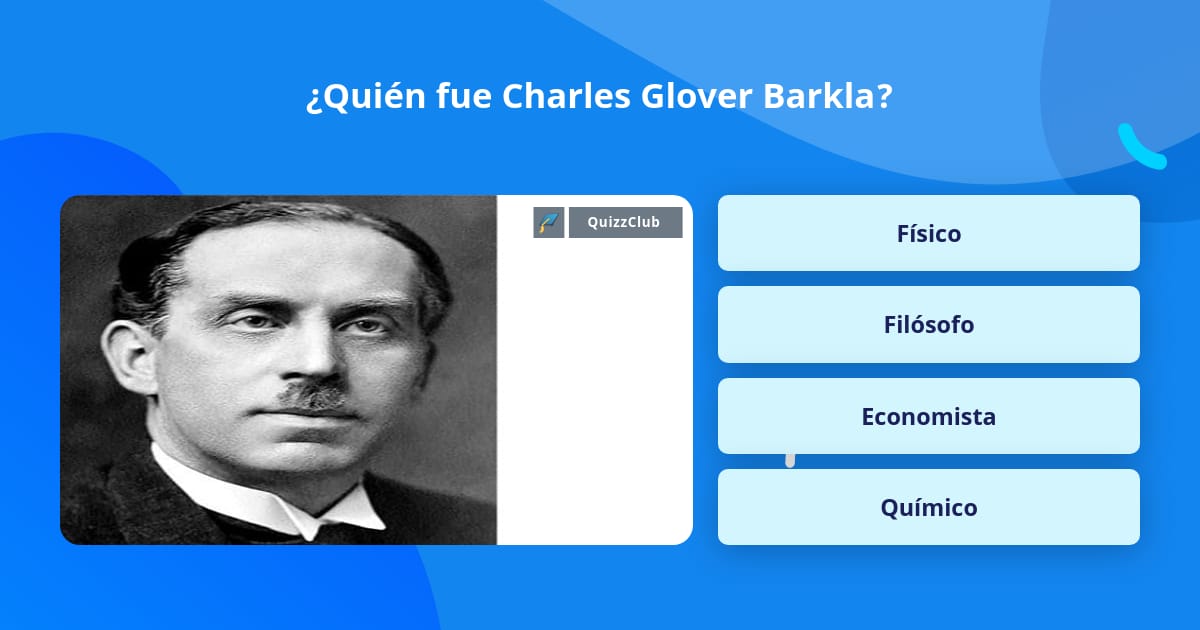 ¿Quién fue Charles Glover Barkla?

QuizzClub

Físico

Filósofo

Economista

Químico